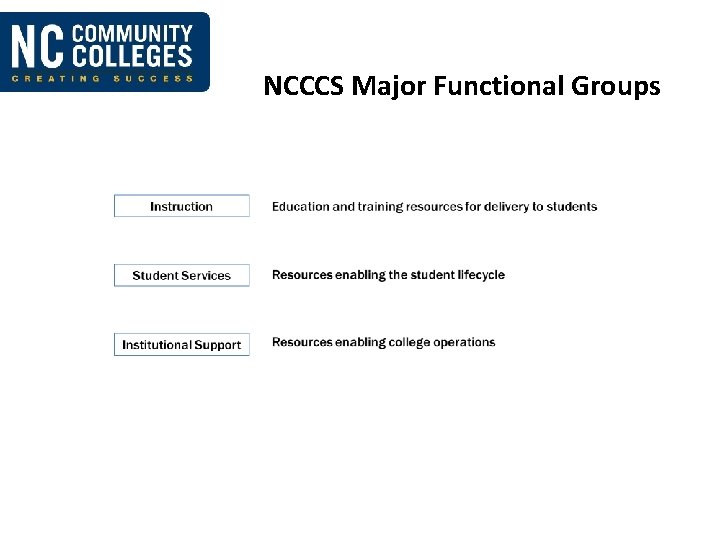 NC COMMUNITY COLLEGES
CREATING SUCCESS

NCCCS Major Functional Groups

Instruction
Education and training resources for delivery to students

Student Services
Resources enabling the student lifecycle

Institutional Support
Resources enabling college operations